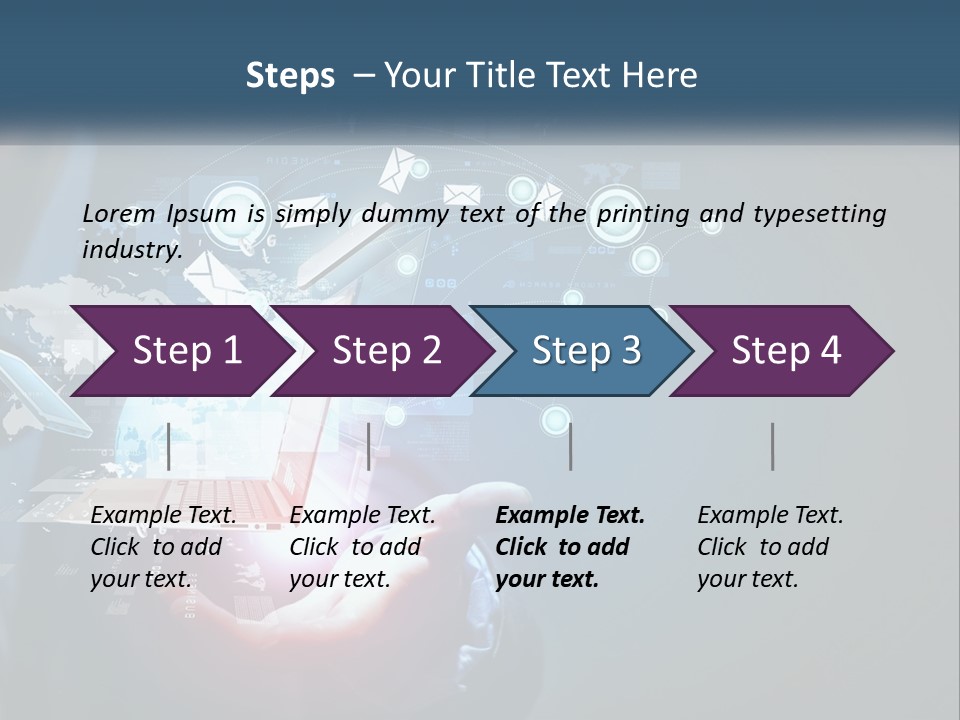 Steps – Your Title Text Here

Lorem Ipsum is simply dummy text of the printing and typesetting industry.

Step 1

Step 2

Step 3

Step 4

Example Text. Click to add your text.

Example Text. Click to add your text.

Example Text. Click to add your text.

Example Text. Click to add your text.